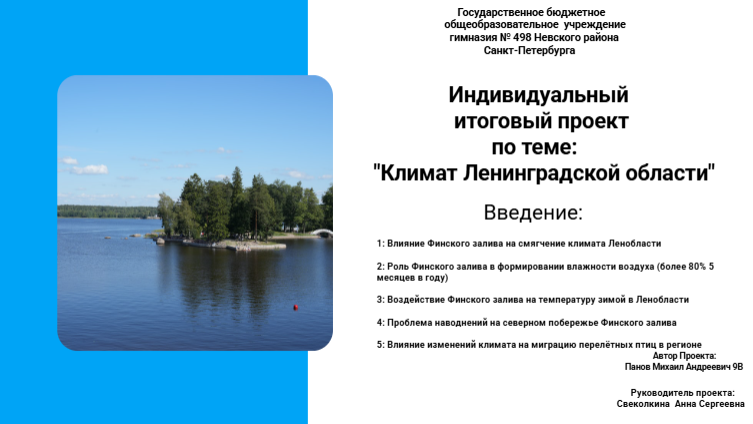 Государственное бюджетное общеобразовательное учреждение гимназия № 498 Невского района Санкт-Петербурга

Индивидуальный итоговый проект по теме: "Климат Ленинградской области"

Введение:

1: Влияние Финского залива на смягчение климата Ленобласти

2: Роль Финского залива в формировании влажности воздуха (более 80% 5 месяцев в году)

3: Воздействие Финского залива на температуру зимой в Ленобласти

4: Проблема наводнений на северном побережье Финского залива

5: Влияние изменений климата на миграцию перелётных птиц в регионе

Автор Проекта:
Панов Михаил Андреевич 9В

Руководитель проекта:
Свеколкина Анна Сергеевна